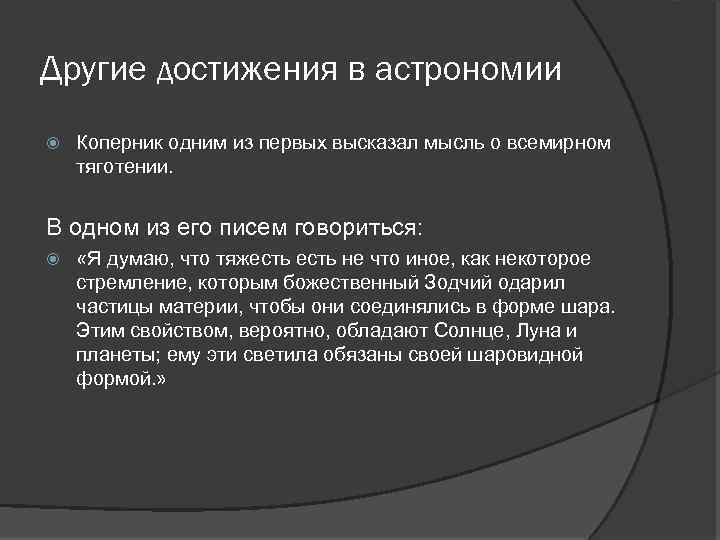 Другие достижения в астрономии

Коперник одним из первых высказал мысль о всемирном тяготении.

В одном из его писем говориться:

«Я думаю, что тяжесть есть не что иное, как некоторое стремление, которым божественный Зодчий одарил частицы материи, чтобы они соединялись в форме шара. Этим свойством, вероятно, обладают Солнце, Луна и планеты; ему эти светила обязаны своей шаровидной формой.»